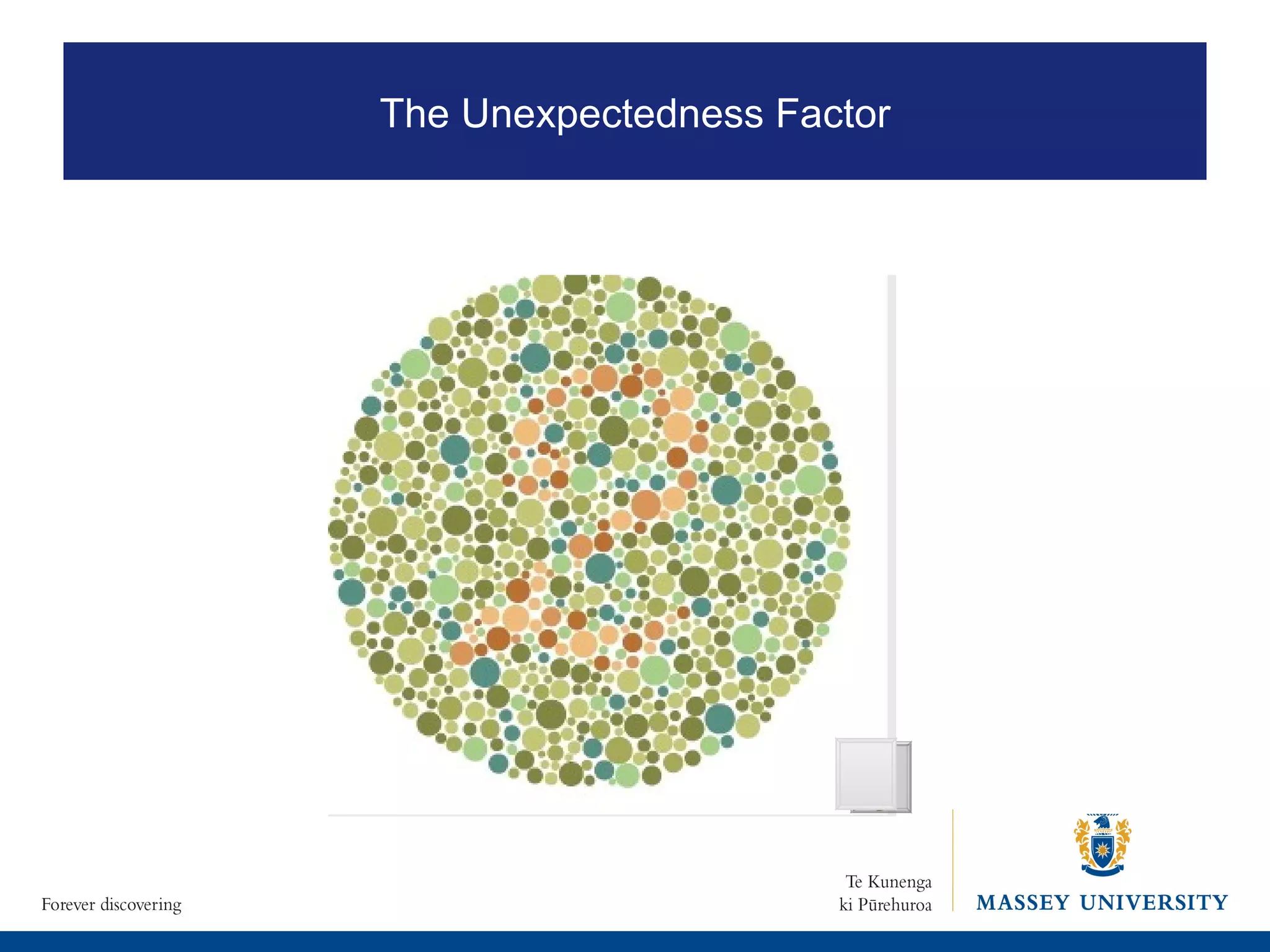 The Unexpectedness Factor

Forever discovering

Te Kunenga ki Pūrehuroa

MASSEY UNIVERSITY